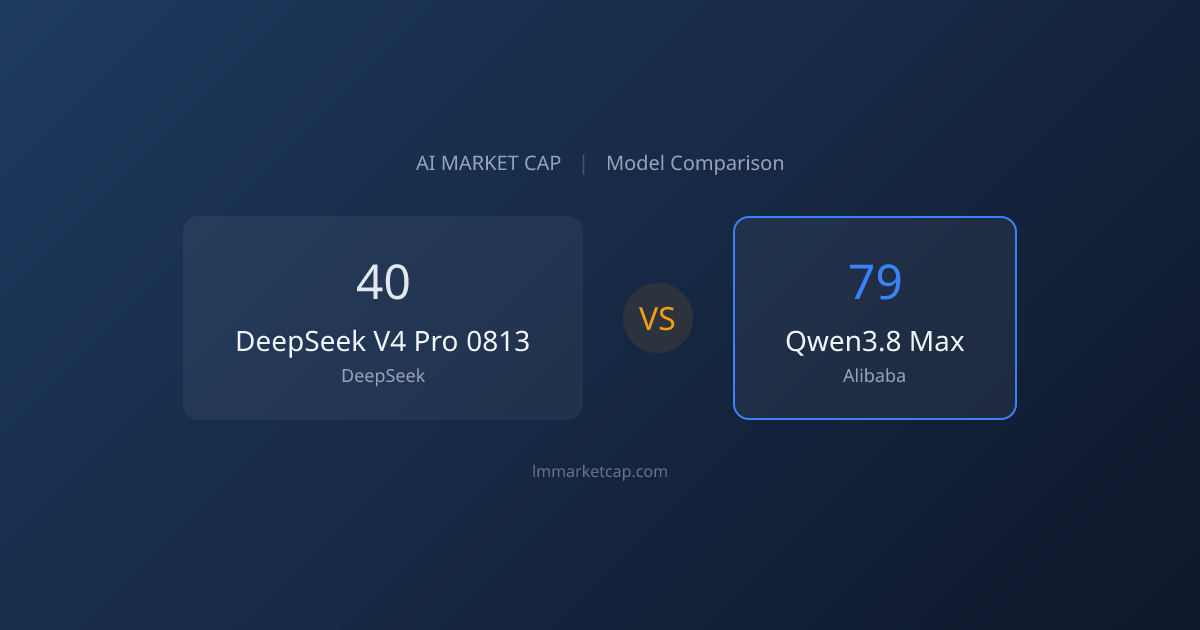 AI MARKET CAP | Model Comparison

40
DeepSeek V4 Pro 0813
DeepSeek

VS

79
Qwen3.8 Max
Alibaba

lmmarketcap.com